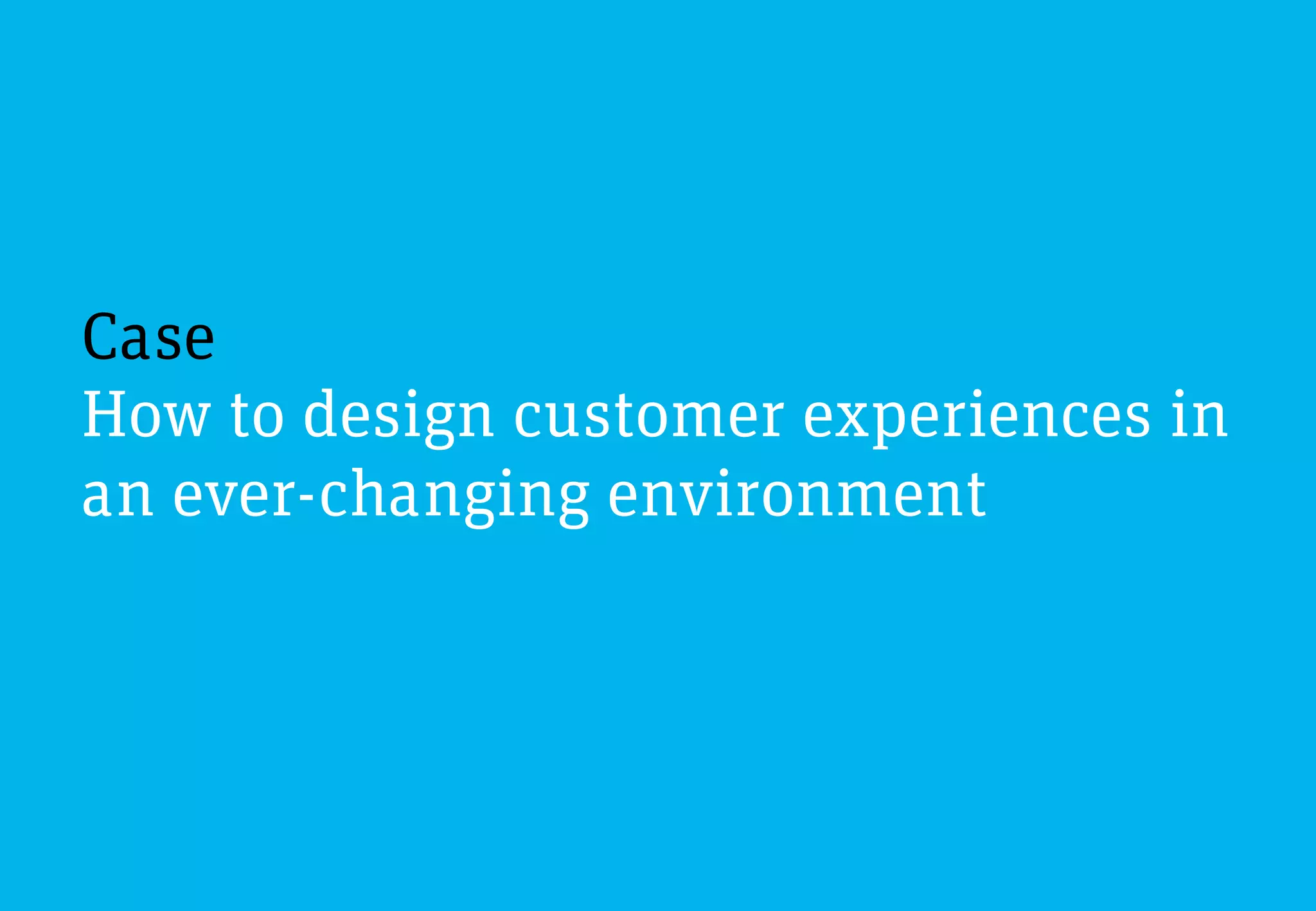 Case
How to design customer experiences in an ever-changing environment